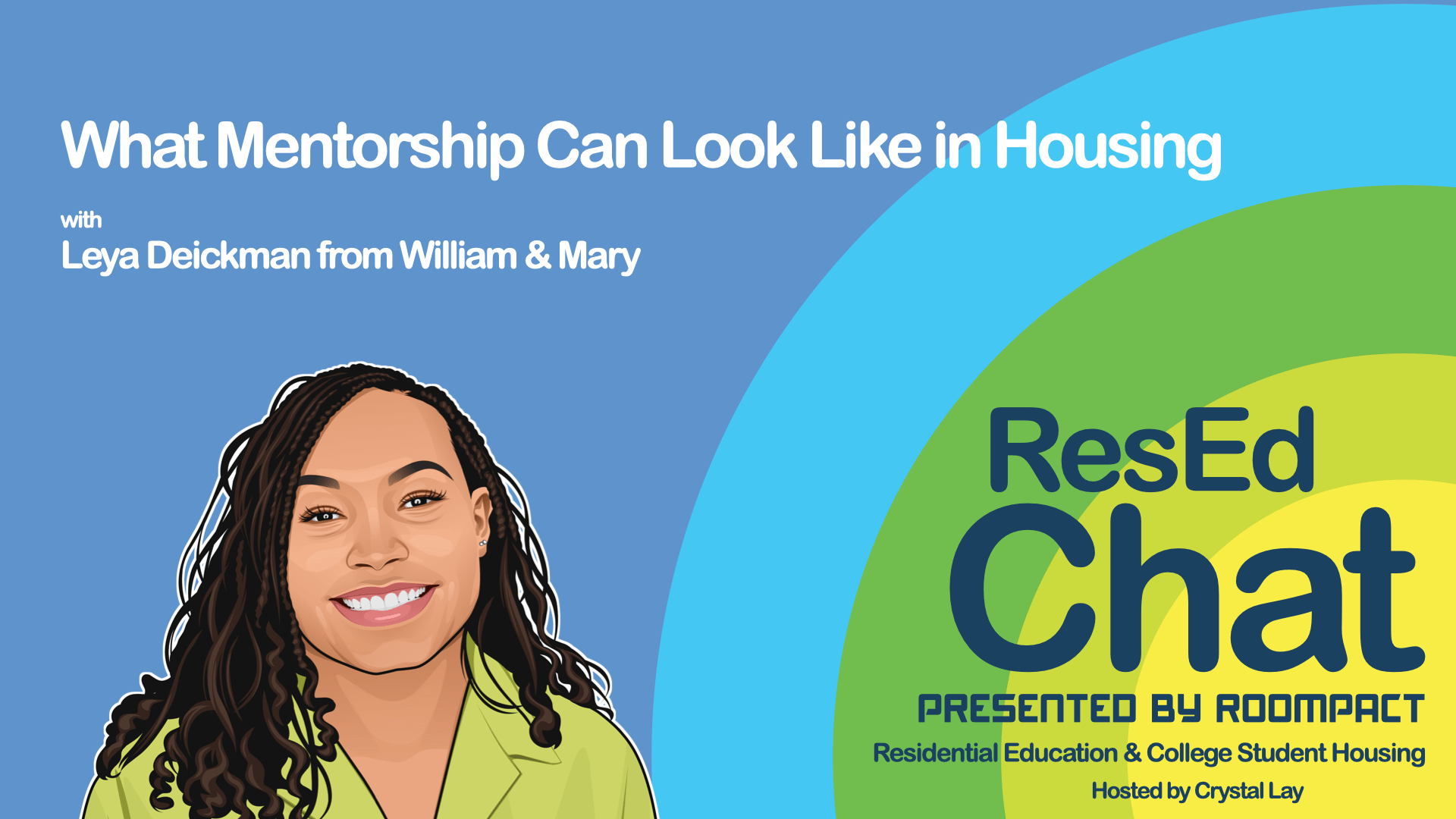 What Mentorship Can Look Like in Housing

with
Leya Deickman from William & Mary

ResEd
Chat
PRESENTED BY ROOMPACT
Residential Education & College Student Housing
Hosted by Crystal Lay